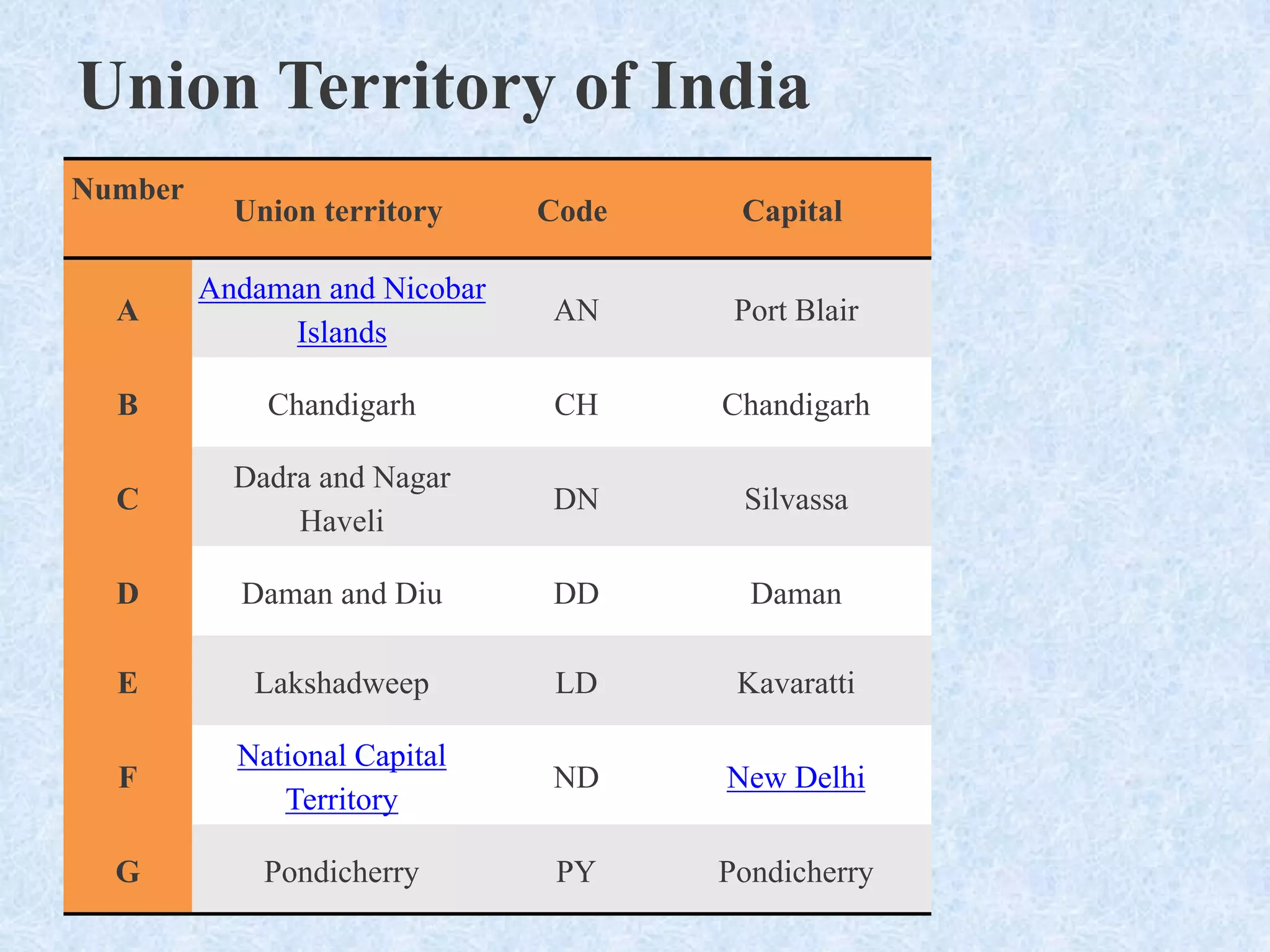 Union Territory of India

| Number | Union territory | Code | Capital |
|---|---|---|---|
| A | Andaman and Nicobar Islands | AN | Port Blair |
| B | Chandigarh | CH | Chandigarh |
| C | Dadra and Nagar Haveli | DN | Silvassa |
| D | Daman and Diu | DD | Daman |
| E | Lakshadweep | LD | Kavaratti |
| F | National Capital Territory | ND | New Delhi |
| G | Pondicherry | PY | Pondicherry |